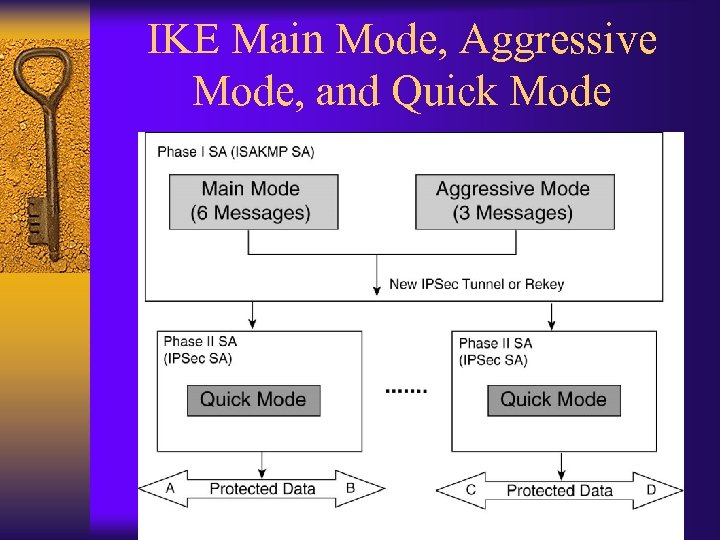 IKE Main Mode, Aggressive Mode, and Quick Mode

Phase I SA (ISAKMP SA)

Main Mode
(6 Messages)

Aggressive Mode
(3 Messages)

New IPSec Tunnel or Rekey

Phase II SA
(IPSec SA)

Quick Mode

.......

Phase II SA
(IPSec SA)

Quick Mode

A Protected Data B

C Protected Data D